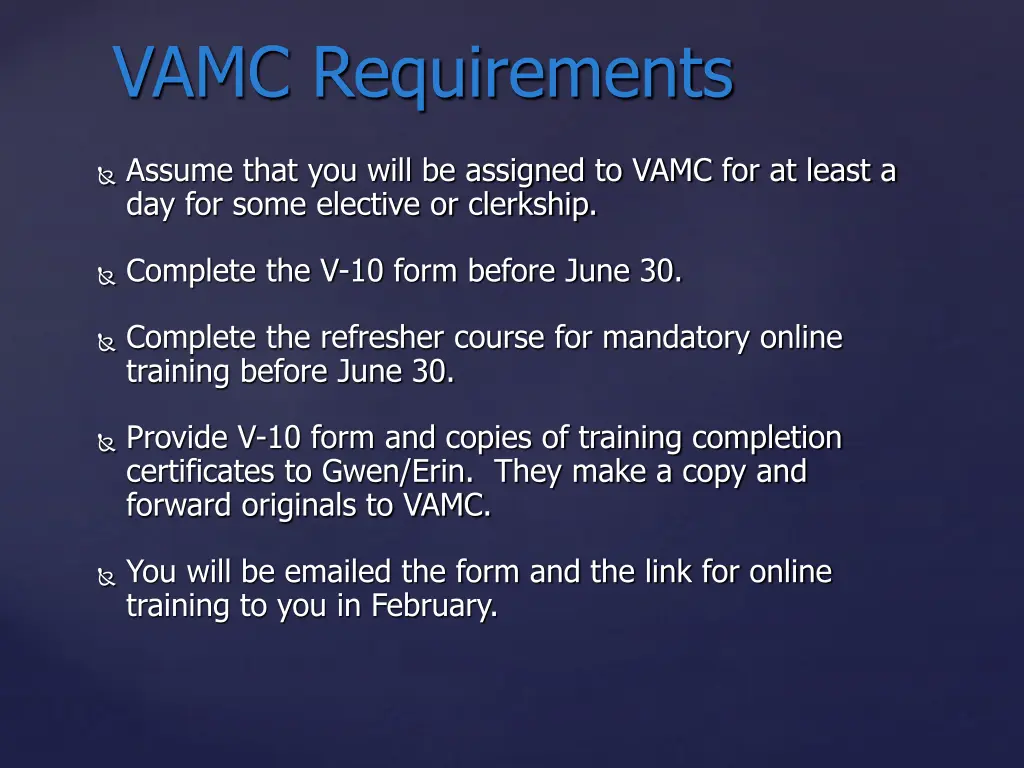 VAMC Requirements

Assume that you will be assigned to VAMC for at least a day for some elective or clerkship.

Complete the V-10 form before June 30.

Complete the refresher course for mandatory online training before June 30.

Provide V-10 form and copies of training completion certificates to Gwen/Erin. They make a copy and forward originals to VAMC.

You will be emailed the form and the link for online training to you in February.